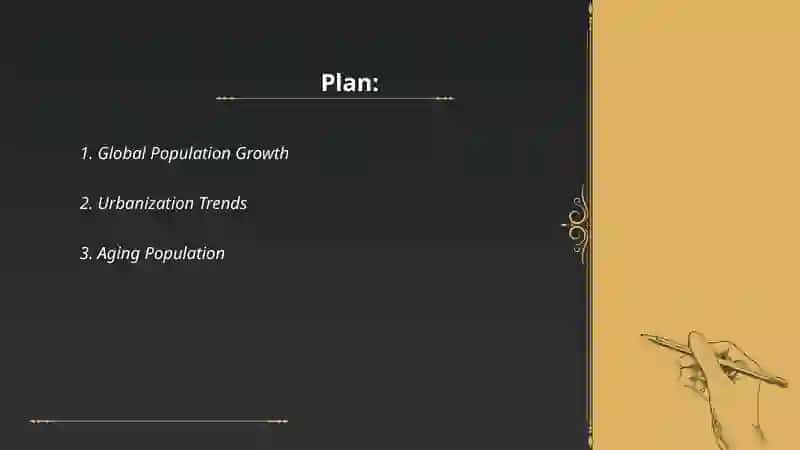 Plan:

1. Global Population Growth

2. Urbanization Trends

3. Aging Population